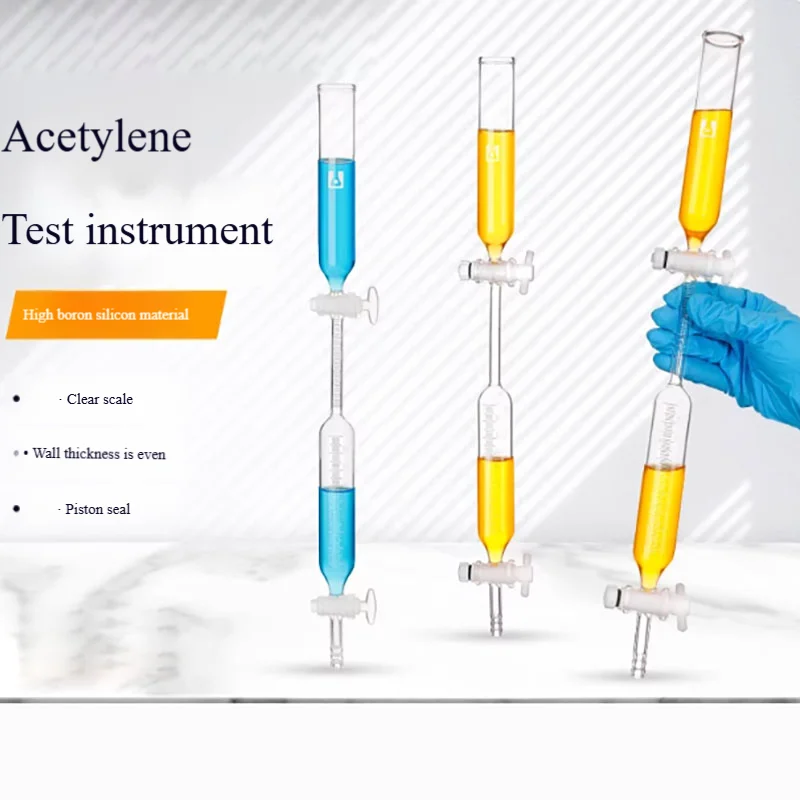 Acetylene

Test instrument

High boron silicon material

· Clear scale

• Wall thickness is even

· Piston seal